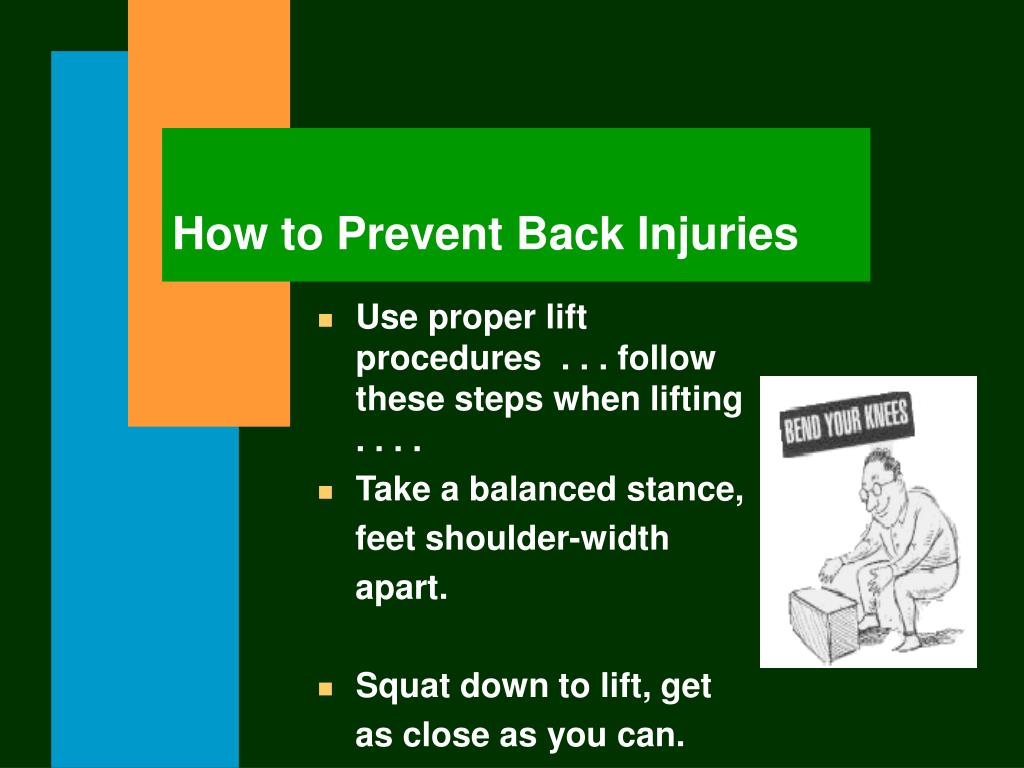 How to Prevent Back Injuries

Use proper lift procedures . . . follow these steps when lifting . . . .

Take a balanced stance, feet shoulder-width apart.

Squat down to lift, get as close as you can.

BEND YOUR KNEES